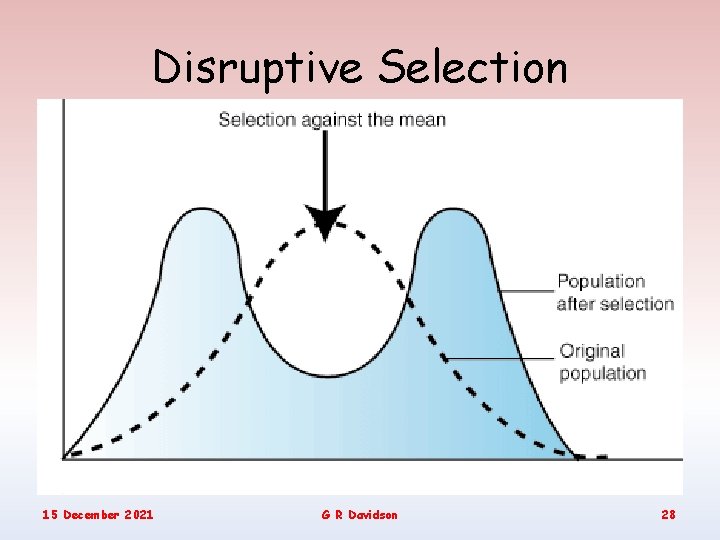 Disruptive Selection

Selection against the mean

Population after selection

Original population

15 December 2021

G R Davidson

28